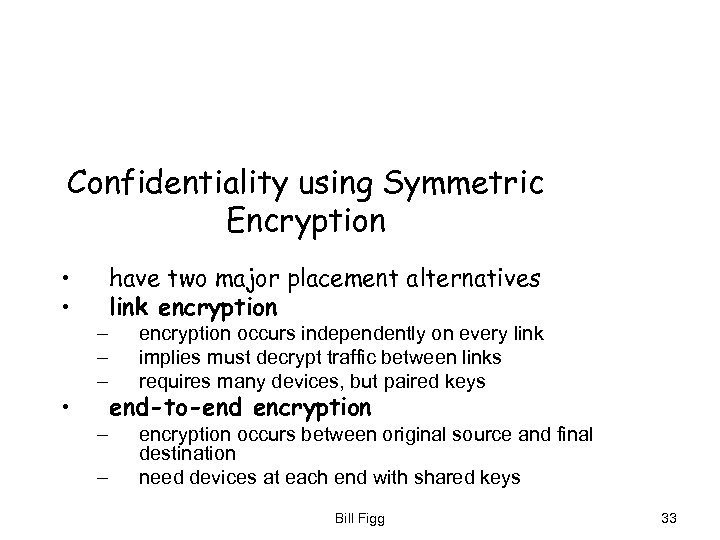 Confidentiality using Symmetric Encryption

• have two major placement alternatives
• link encryption
– encryption occurs independently on every link
– implies must decrypt traffic between links
– requires many devices, but paired keys
• end-to-end encryption
– encryption occurs between original source and final destination
– need devices at each end with shared keys

Bill Figg

33